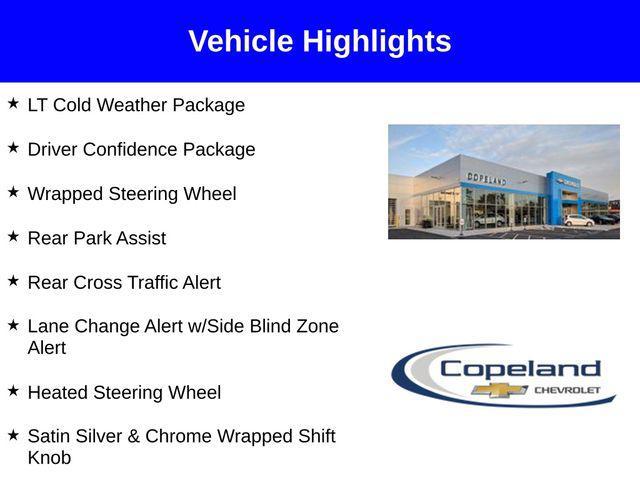 Vehicle Highlights

★ LT Cold Weather Package

★ Driver Confidence Package

★ Wrapped Steering Wheel

★ Rear Park Assist

★ Rear Cross Traffic Alert

★ Lane Change Alert w/Side Blind Zone Alert

★ Heated Steering Wheel

★ Satin Silver & Chrome Wrapped Shift Knob

COPELAND

CHEVROLET

Copeland
CHEVROLET